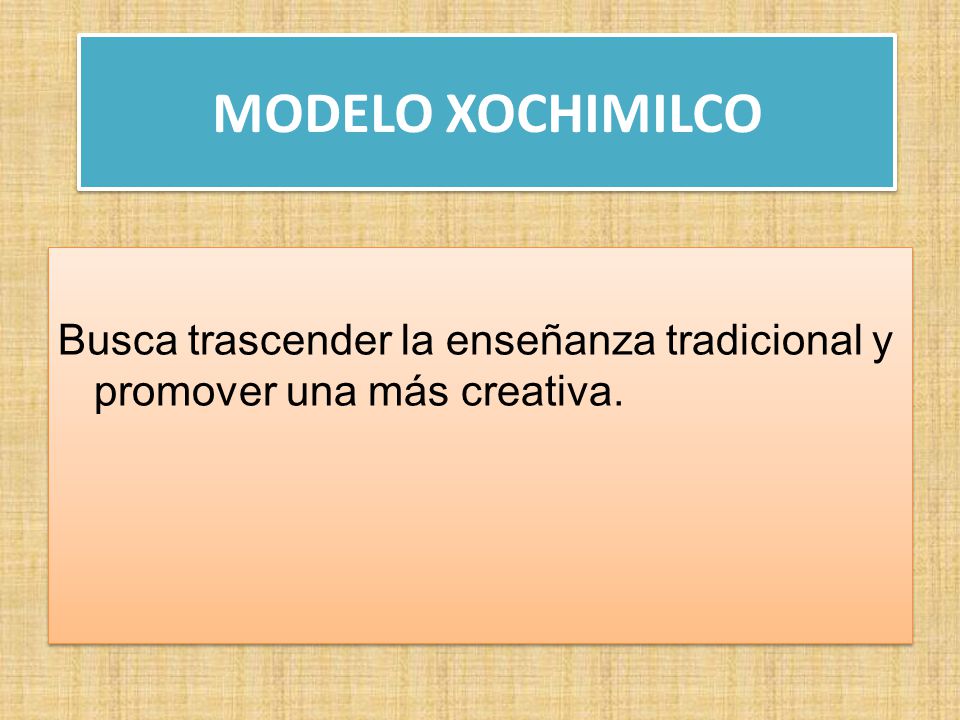 MODELO XOCHIMILCO

Busca trascender la enseñanza tradicional y promover una más creativa.